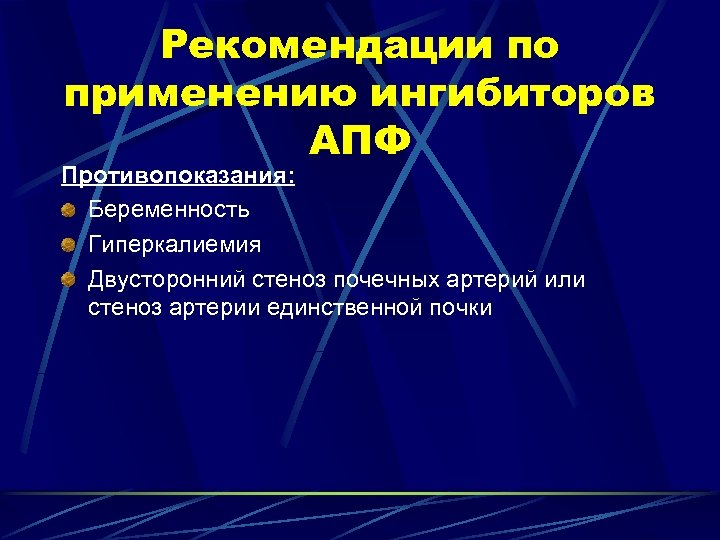 Рекомендации по применению ингибиторов АПФ

Противопоказания:

Беременность

Гиперкалиемия

Двусторонний стеноз почечных артерий или стеноз артерии единственной почки